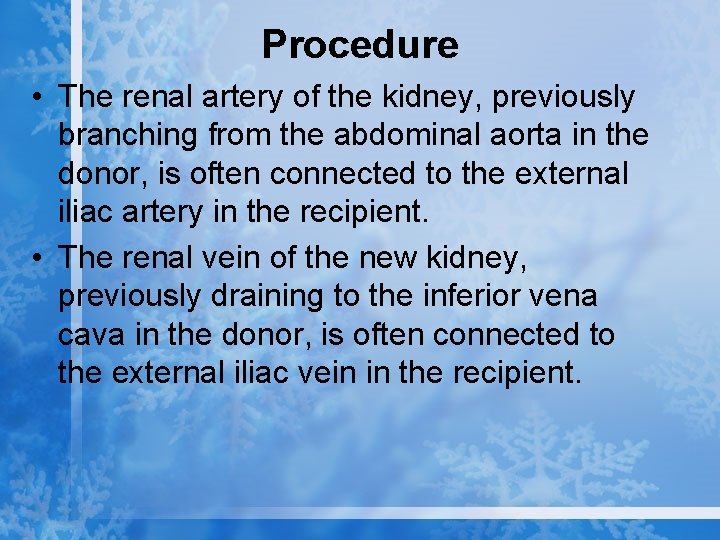 Procedure

• The renal artery of the kidney, previously branching from the abdominal aorta in the donor, is often connected to the external iliac artery in the recipient.

• The renal vein of the new kidney, previously draining to the inferior vena cava in the donor, is often connected to the external iliac vein in the recipient.